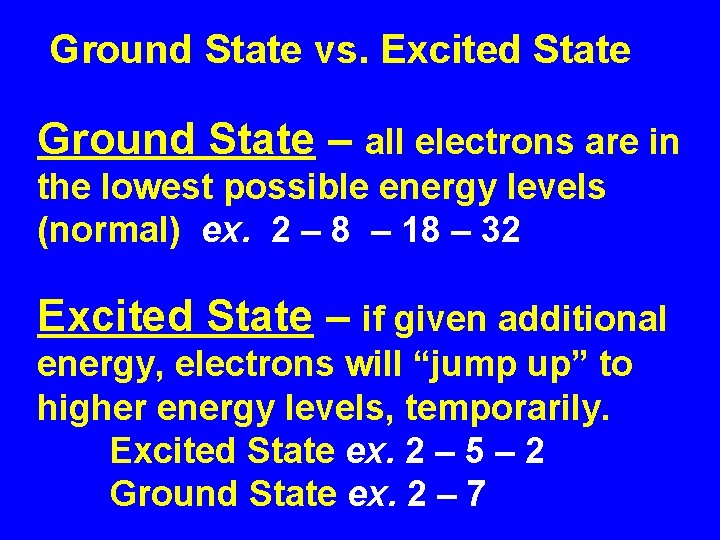 Ground State vs. Excited State

Ground State – all electrons are in the lowest possible energy levels (normal) ex. 2 – 8 – 18 – 32

Excited State – if given additional energy, electrons will “jump up” to higher energy levels, temporarily.
Excited State ex. 2 – 5 – 2
Ground State ex. 2 – 7